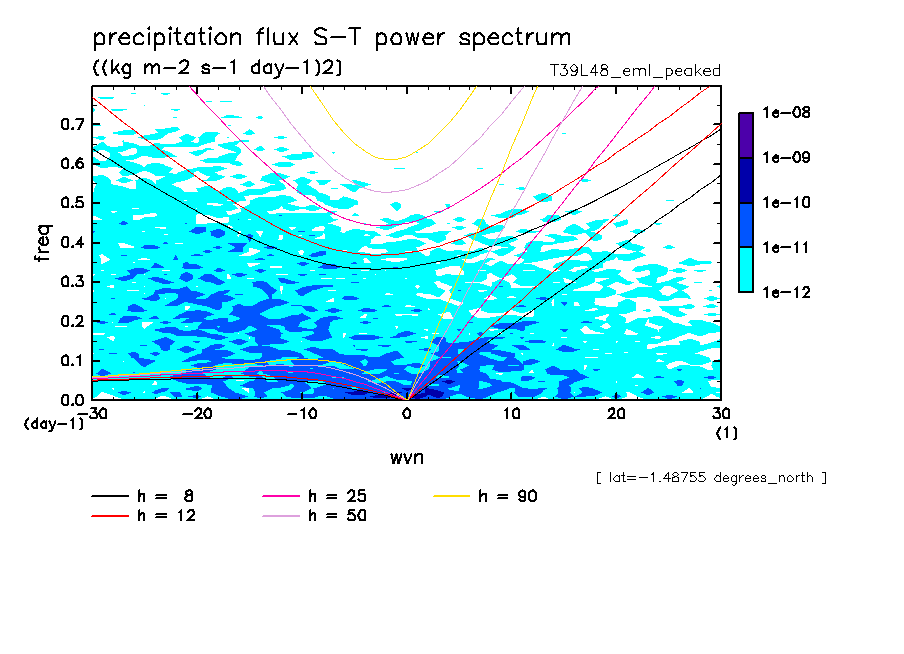 precipitation flux S-T power spectrum
((kg m-2 s-1 day-1)2)
T39L48_eml_peaked

freq
0.7
0.6
0.5
0.4
0.3
0.2
0.1
0.0
(day-1)

-30
-20
-10
0
10
20
30
(1)
wvn

1e-08
1e-09
1e-10
1e-11
1e-12

[ lat=-1.48755 degrees_north ]

h = 8
h = 12
h = 25
h = 50
h = 90